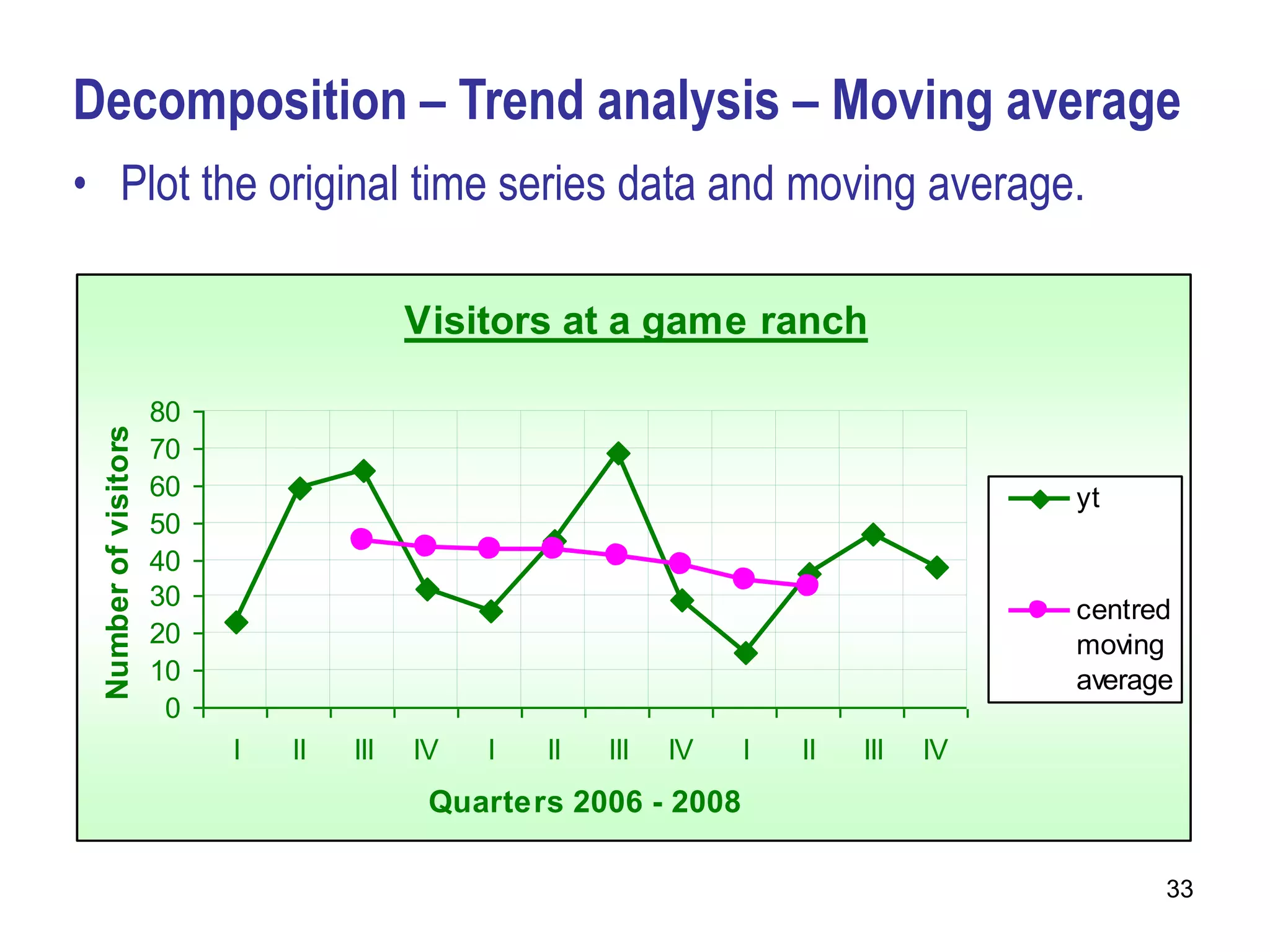 Decomposition – Trend analysis – Moving average

• Plot the original time series data and moving average.

Visitors at a game ranch

Number of visitors

80
70
60
50
40
30
20
10
0

I II III IV I II III IV I II III IV

Quarters 2006 - 2008

yt

centred moving average

33